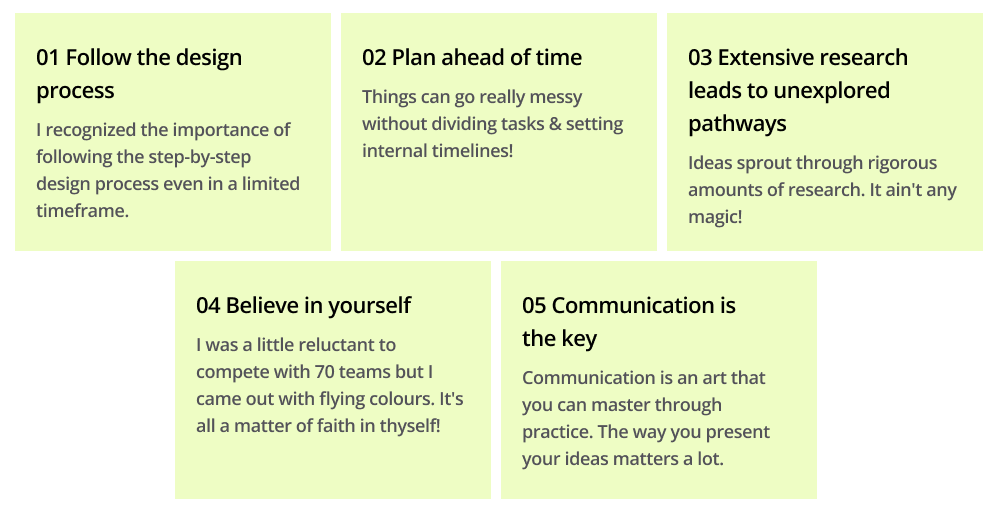 01 Follow the design process

I recognized the importance of following the step-by-step design process even in a limited timeframe.

02 Plan ahead of time

Things can go really messy without dividing tasks & setting internal timelines!

03 Extensive research leads to unexplored pathways

Ideas sprout through rigorous amounts of research. It ain't any magic!

04 Believe in yourself

I was a little reluctant to compete with 70 teams but I came out with flying colours. It's all a matter of faith in thyself!

05 Communication is the key

Communication is an art that you can master through practice. The way you present your ideas matters a lot.